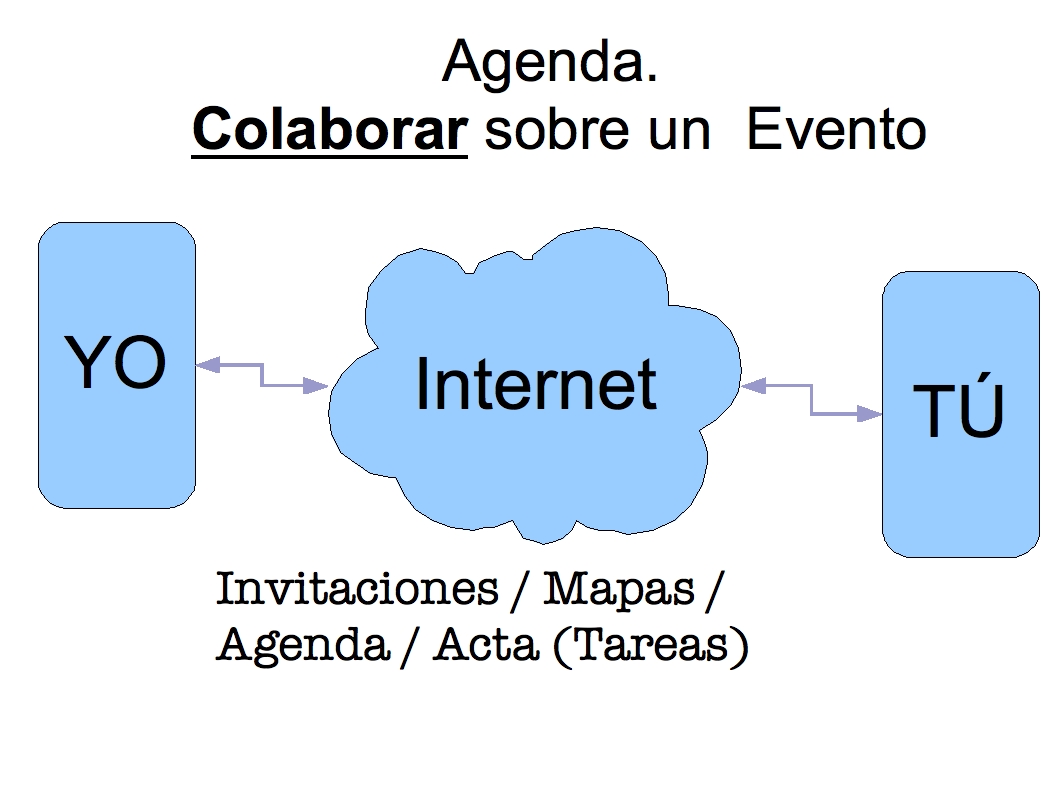 Agenda.
Colaborar sobre un Evento

YO

Internet

TÚ

Invitaciones / Mapas / Agenda / Acta (Tareas)